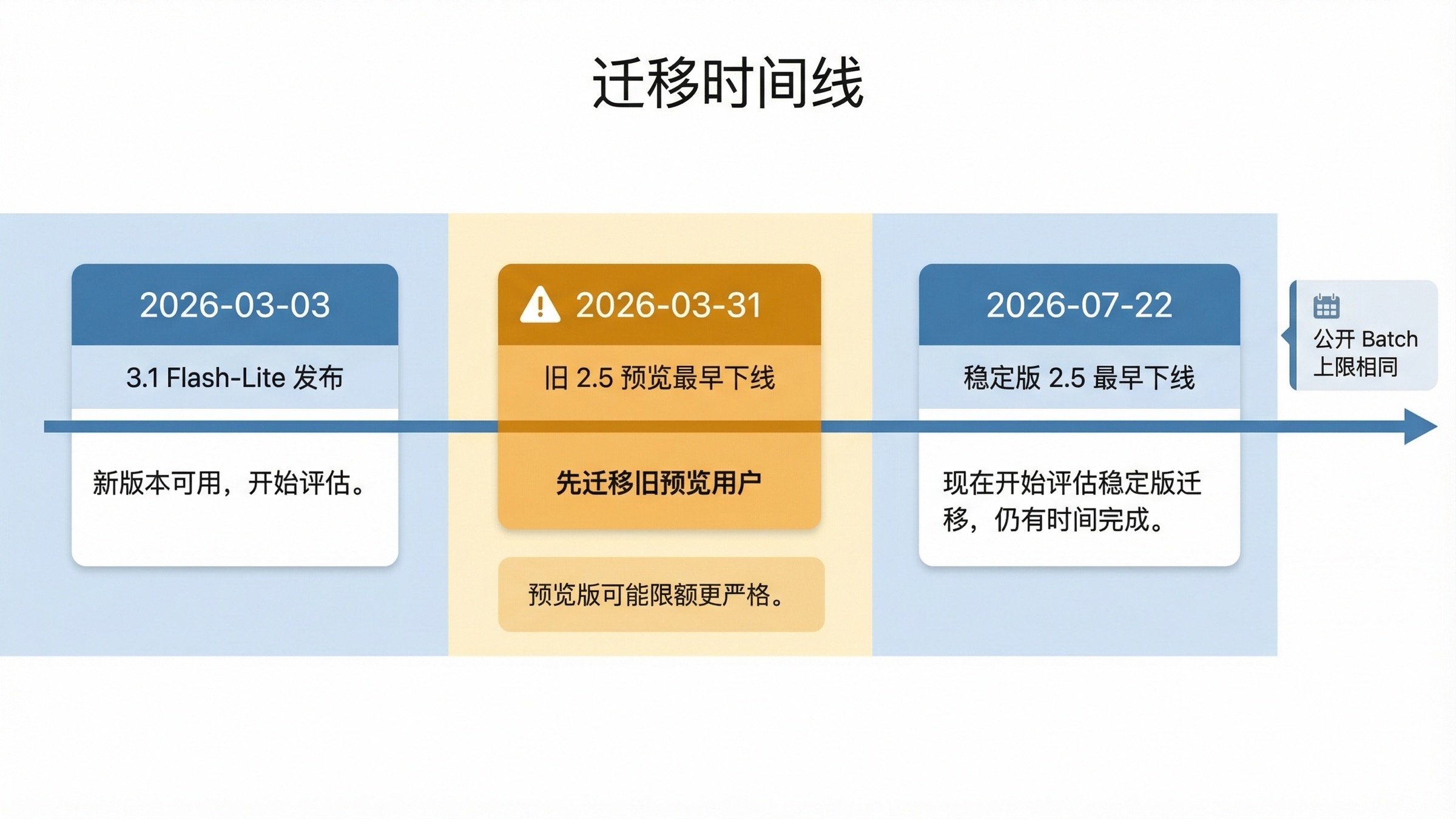 迁移时间线

2026-03-03

3.1 Flash-Lite 发布

新版本可用，开始评估。

2026-03-31

旧 2.5 预览最早下线

先迁移旧预览用户

预览版可能限额更严格。

2026-07-22

稳定版 2.5 最早下线

现在开始评估稳定版迁移，仍有时间完成。

公开 Batch 上限相同